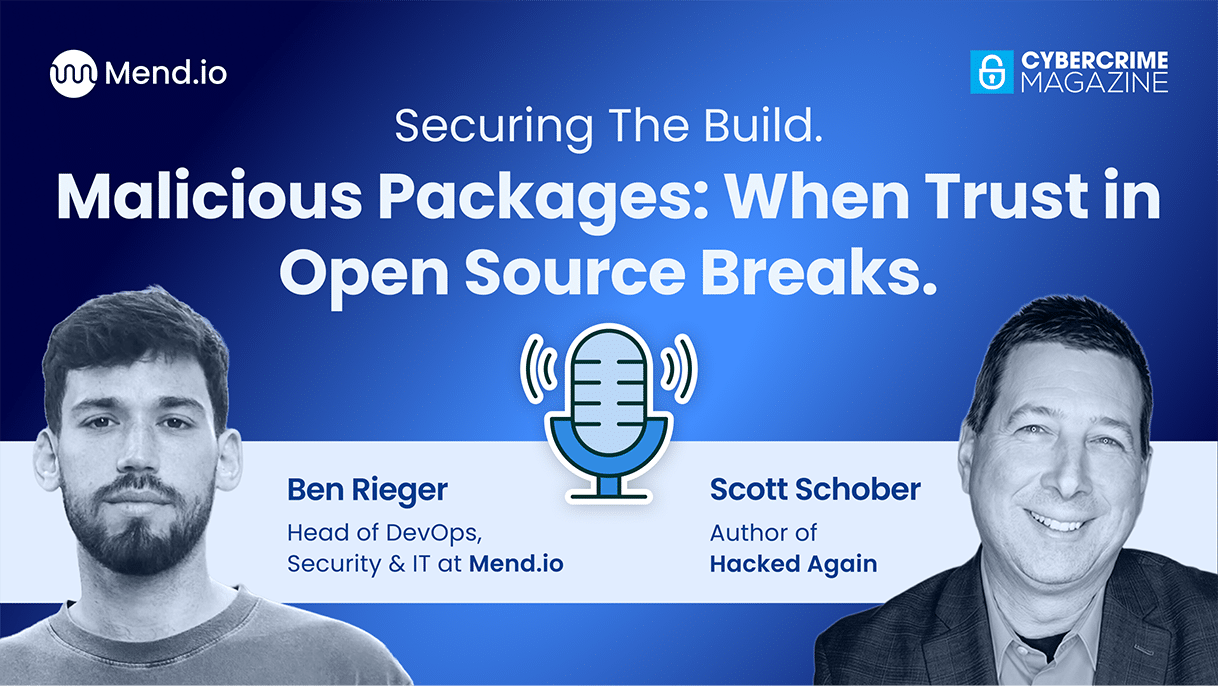 Mend.io

CYBERCRIME MAGAZINE

Securing The Build.

Malicious Packages: When Trust in Open Source Breaks.

Ben Rieger
Head of DevOps, Security & IT at Mend.io

Scott Schober
Author of Hacked Again